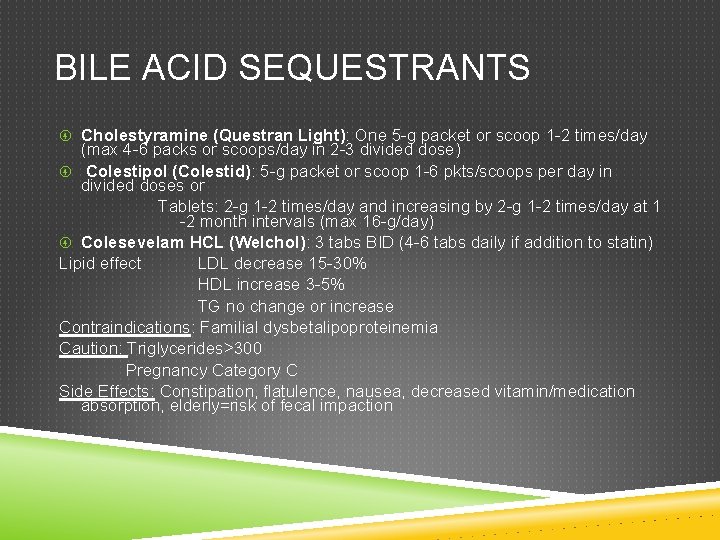 BILE ACID SEQUESTRANTS

Cholestyramine (Questran Light): One 5-g packet or scoop 1-2 times/day (max 4-6 packs or scoops/day in 2-3 divided dose)

Colestipol (Colestid): 5-g packet or scoop 1-6 pkts/scoops per day in divided doses or

Tablets: 2-g 1-2 times/day and increasing by 2-g 1-2 times/day at 1 -2 month intervals (max 16-g/day)

Colesevelam HCL (Welchol): 3 tabs BID (4-6 tabs daily if addition to statin)

Lipid effect LDL decrease 15-30%

HDL increase 3-5%

TG no change or increase

Contraindications: Familial dysbetalipoproteinemia

Caution: Triglycerides>300

Pregnancy Category C

Side Effects: Constipation, flatulence, nausea, decreased vitamin/medication absorption, elderly=risk of fecal impaction